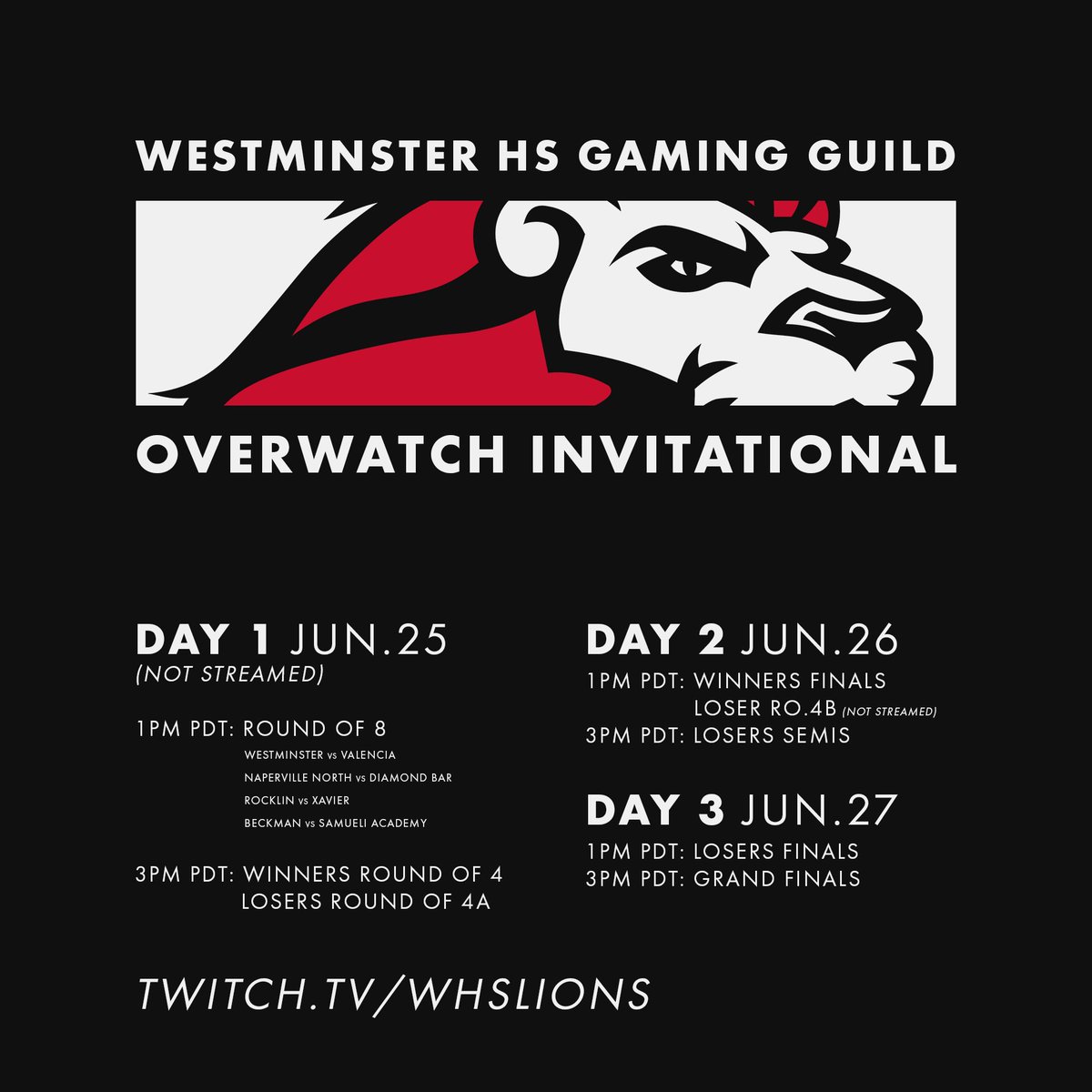 WESTMINSTER HS GAMING GUILD

OVERWATCH INVITATIONAL

DAY 1 JUN.25
(NOT STREAMED)

1PM PDT: ROUND OF 8
WESTMINSTER vs VALENCIA
NAPERVILLE NORTH vs DIAMOND BAR
ROCKLIN vs XAVIER
BECKMAN vs SAMUELI ACADEMY

3PM PDT: WINNERS ROUND OF 4
LOSERS ROUND OF 4A

DAY 2 JUN.26
1PM PDT: WINNERS FINALS
LOSER RO.4B (NOT STREAMED)
3PM PDT: LOSERS SEMIS

DAY 3 JUN.27
1PM PDT: LOSERS FINALS
3PM PDT: GRAND FINALS

TWITCH.TV/WHSLIONS